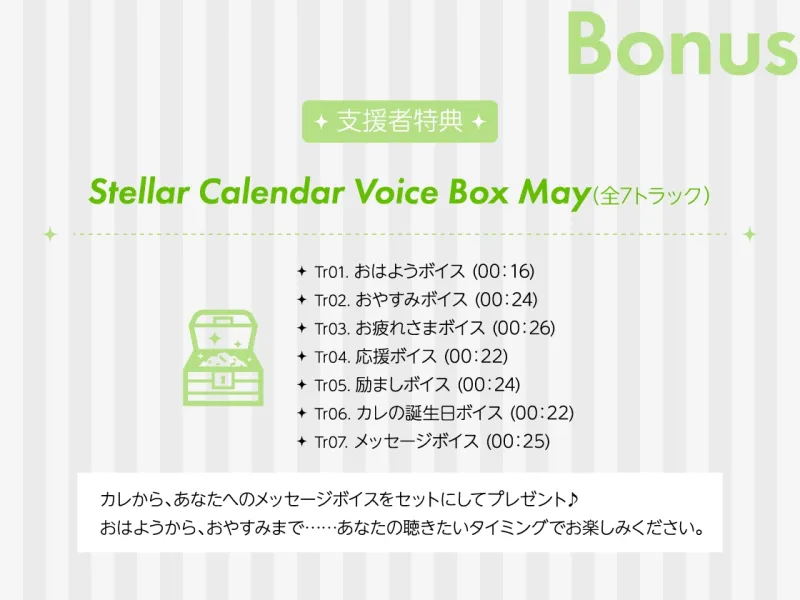 Bonus

✦ 支援者特典 ✦

Stellar Calendar Voice Box May（全7トラック）

✦ Tr01. おはようボイス (00：16)
✦ Tr02. おやすみボイス (00：24)
✦ Tr03. お疲れさまボイス (00：26)
✦ Tr04. 応援ボイス (00：22)
✦ Tr05. 励ましボイス (00：24)
✦ Tr06. カレの誕生日ボイス (00：22)
✦ Tr07. メッセージボイス (00：25)

カレから、あなたへのメッセージボイスをセットにしてプレゼント♪
おはようから、おやすみまで……あなたの聴きたいタイミングでお楽しみください。